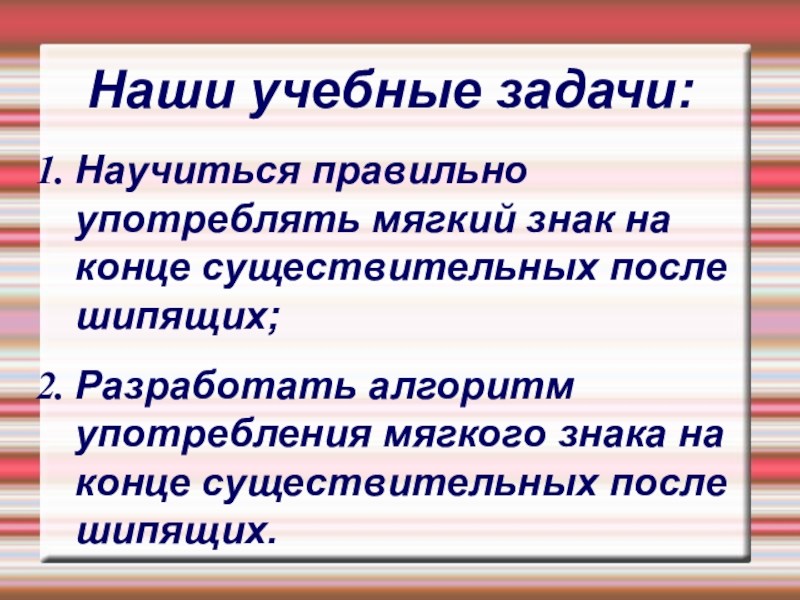 Наши учебные задачи:

1. Научиться правильно употреблять мягкий знак на конце существительных после шипящих;

2. Разработать алгоритм употребления мягкого знака на конце существительных после шипящих.